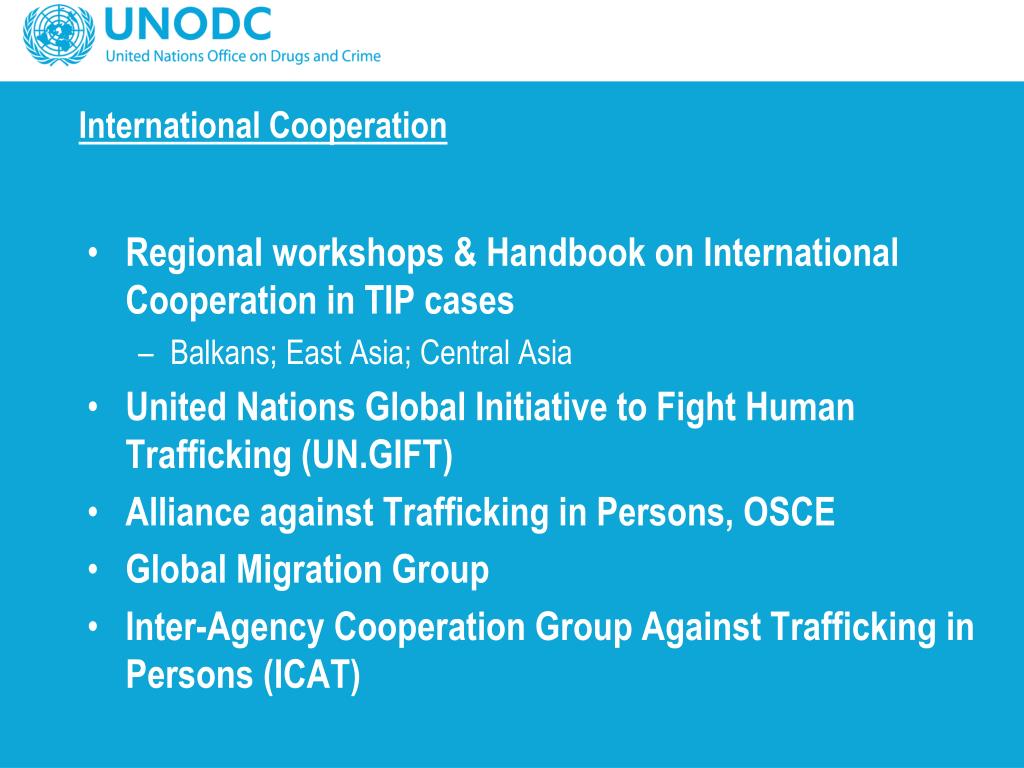 UNODC
United Nations Office on Drugs and Crime

International Cooperation

• Regional workshops & Handbook on International Cooperation in TIP cases
– Balkans; East Asia; Central Asia
• United Nations Global Initiative to Fight Human Trafficking (UN.GIFT)
• Alliance against Trafficking in Persons, OSCE
• Global Migration Group
• Inter-Agency Cooperation Group Against Trafficking in Persons (ICAT)